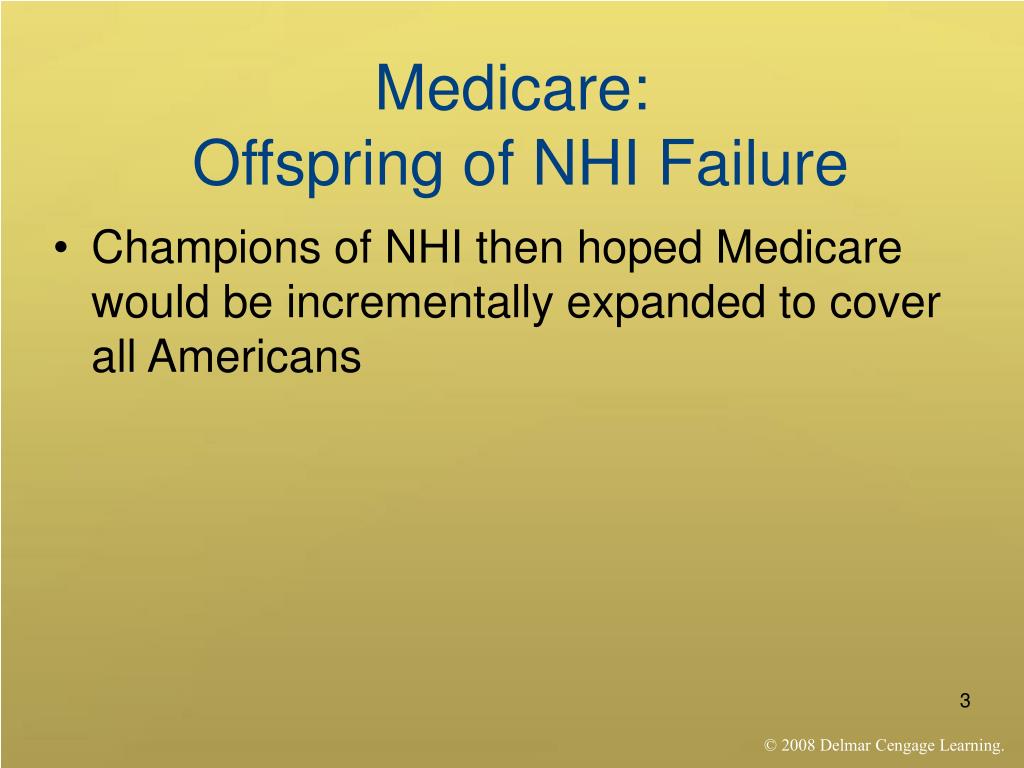 Medicare:
Offspring of NHI Failure

• Champions of NHI then hoped Medicare would be incrementally expanded to cover all Americans

3

© 2008 Delmar Cengage Learning.